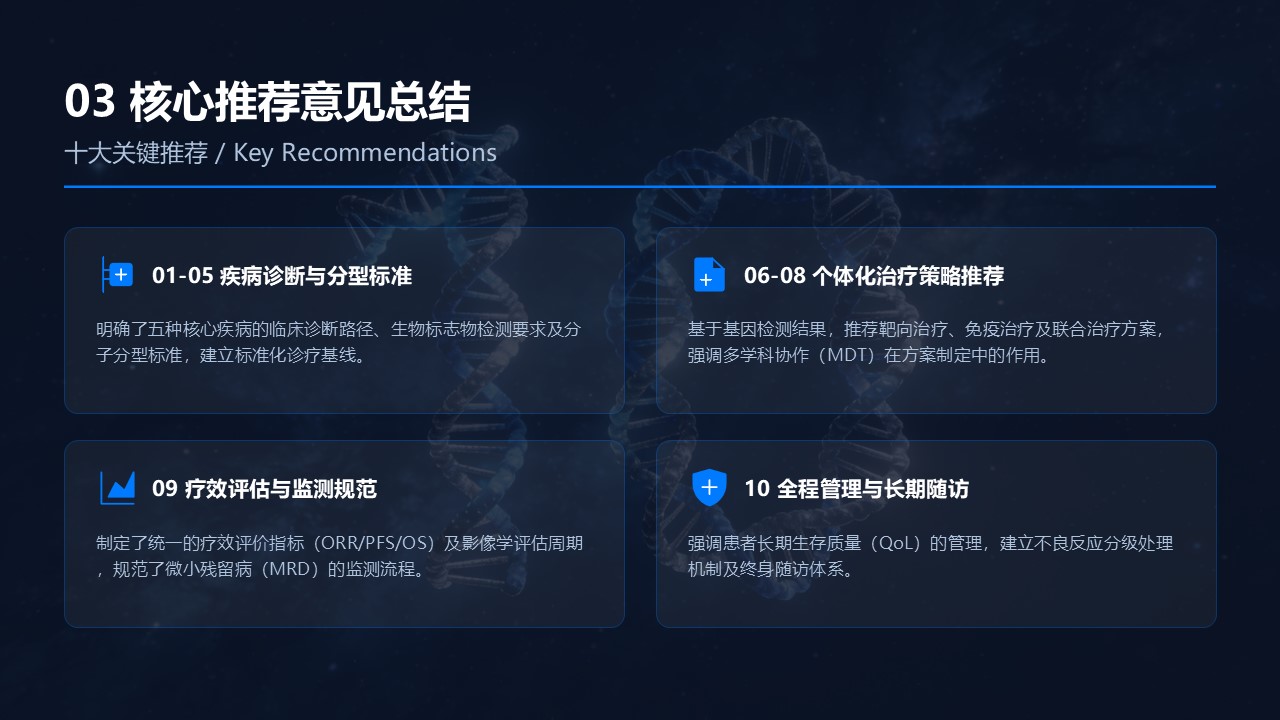 03 核心推荐意见总结
十大关键推荐 / Key Recommendations

01-05 疾病诊断与分型标准
明确了五种核心疾病的临床诊断路径、生物标志物检测要求及分子分型标准，建立标准化诊疗基线。

06-08 个体化治疗策略推荐
基于基因检测结果，推荐靶向治疗、免疫治疗及联合治疗方案，强调多学科协作（MDT）在方案制定中的作用。

09 疗效评估与监测规范
制定了统一的疗效评价指标（ORR/PFS/OS）及影像学评估周期，规范了微小残留病（MRD）的监测流程。

10 全程管理与长期随访
强调患者长期生存质量（QoL）的管理，建立不良反应分级处理机制及终身随访体系。